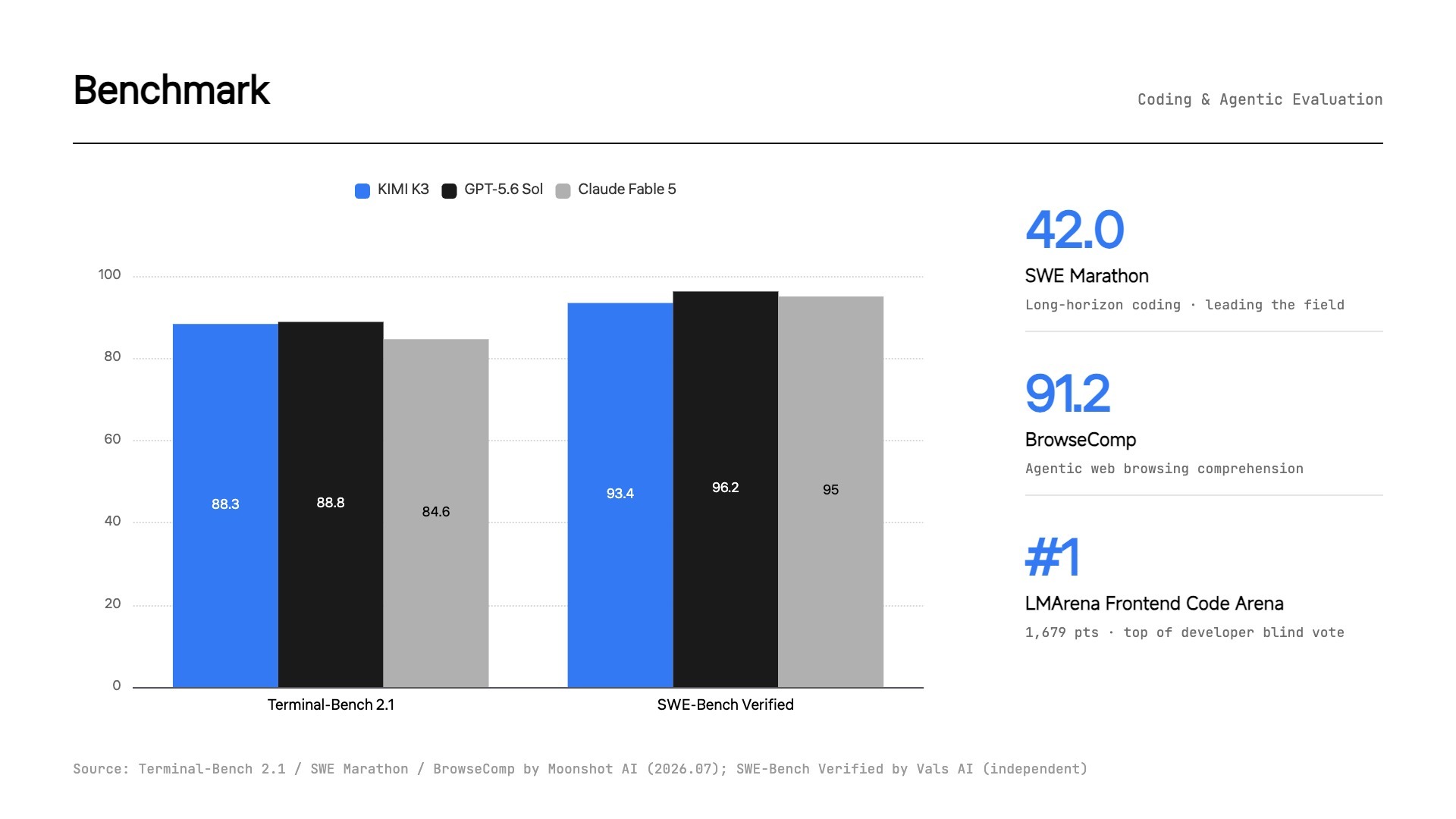 Benchmark

Coding & Agentic Evaluation

KIMI K3 GPT-5.6 Sol Claude Fable 5

100
80
60
40
20
0

88.3
88.8
84.6
93.4
96.2
95

Terminal-Bench 2.1
SWE-Bench Verified

42.0
SWE Marathon
Long-horizon coding · leading the field

91.2
BrowseComp
Agentic web browsing comprehension

#1
LMArena Frontend Code Arena
1,679 pts · top of developer blind vote

Source: Terminal-Bench 2.1 / SWE Marathon / BrowseComp by Moonshot AI (2026.07); SWE-Bench Verified by Vals AI (independent)